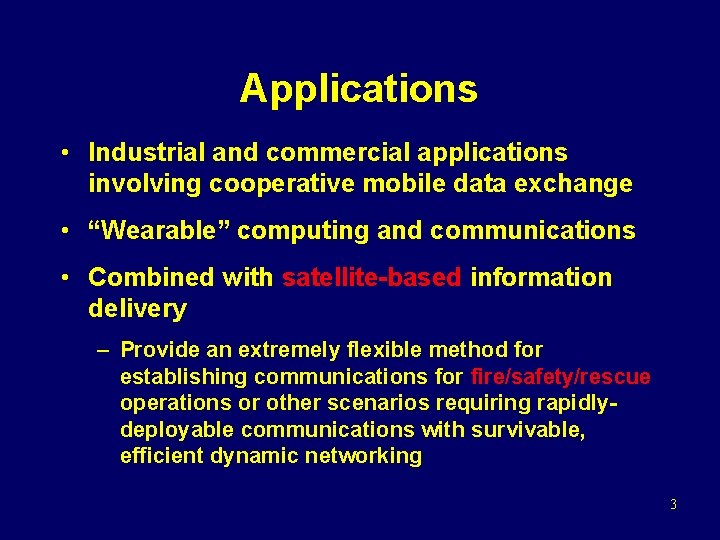 Applications

• Industrial and commercial applications involving cooperative mobile data exchange

• “Wearable” computing and communications

• Combined with satellite-based information delivery

– Provide an extremely flexible method for establishing communications for fire/safety/rescue operations or other scenarios requiring rapidly-deployable communications with survivable, efficient dynamic networking

3